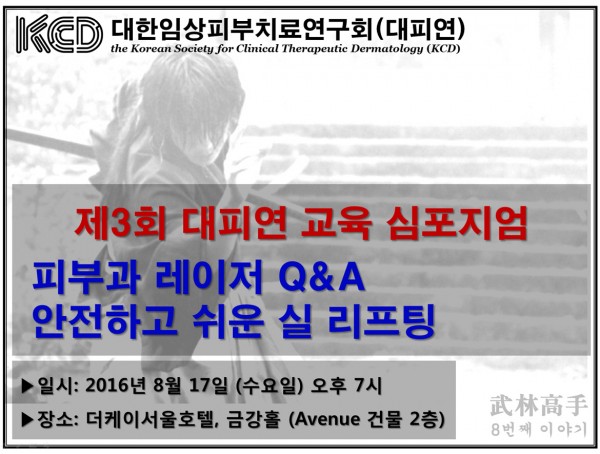 KCD 대한임상피부치료연구회(대피연)
the Korean Society for Clinical Therapeutic Dermatology (KCD)

제3회 대피연 교육 심포지엄

피부과 레이저 Q&A
안전하고 쉬운 실 리프팅

▶일시: 2016년 8월 17일 (수요일) 오후 7시
▶장소: 더케이서울호텔, 금강홀 (Avenue 건물 2층)

武林高手
8번째 이야기